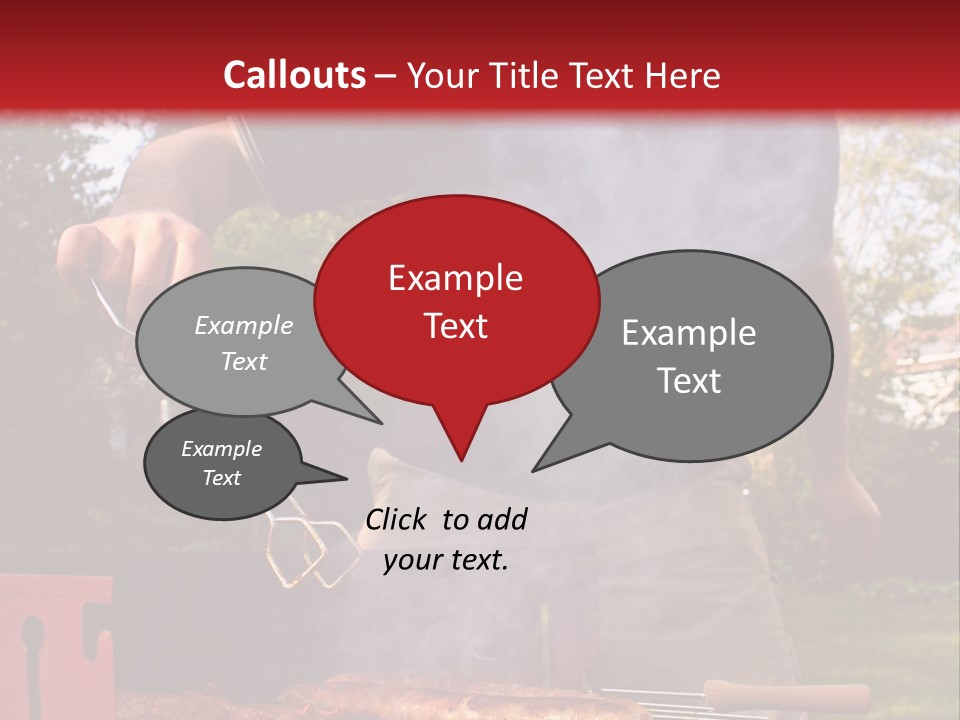 Callouts – Your Title Text Here

Example Text

Example Text

Example Text

Example Text

Click to add your text.